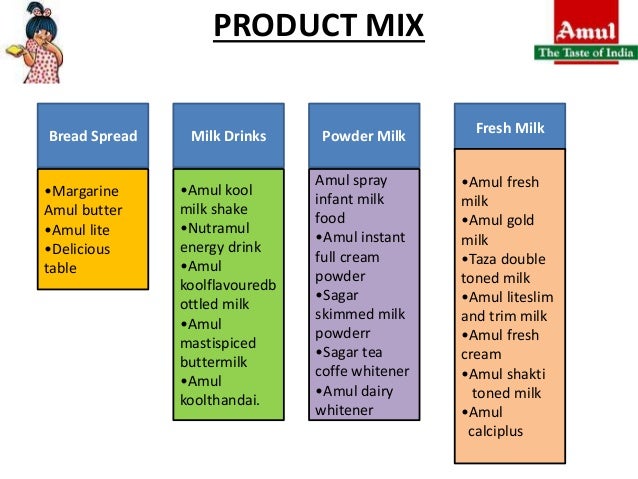 PRODUCT MIX

Amul
The Taste of India

Bread Spread

•Margarine Amul butter
•Amul lite
•Delicious table

Milk Drinks

•Amul kool milk shake
•Nutramul energy drink
•Amul koolflavouredbottled milk
•Amul mastispiced buttermilk
•Amul koolthandai.

Powder Milk

Amul spray infant milk food
•Amul instant full cream powder
•Sagar skimmed milk powderr
•Sagar tea coffe whitener
•Amul dairy whitener

Fresh Milk

•Amul fresh milk
•Amul gold milk
•Taza double toned milk
•Amul liteslim and trim milk
•Amul fresh cream
•Amul shakti toned milk
•Amul calciplus